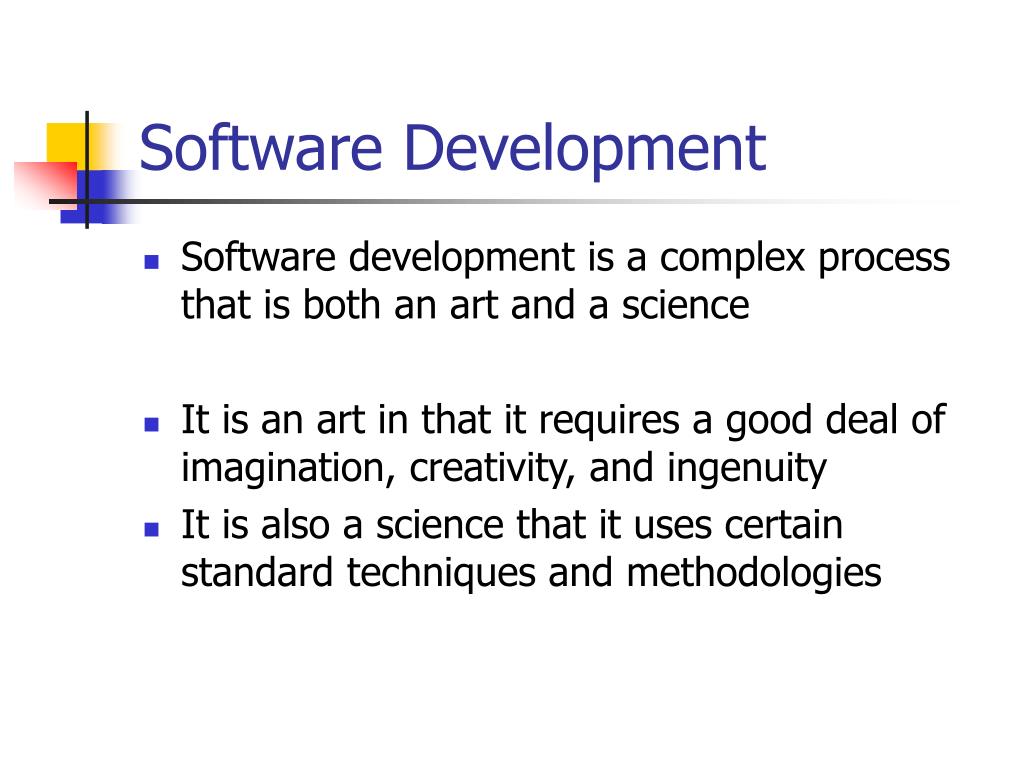 Software Development

- Software development is a complex process that is both an art and a science

- It is an art in that it requires a good deal of imagination, creativity, and ingenuity
- It is also a science that it uses certain standard techniques and methodologies